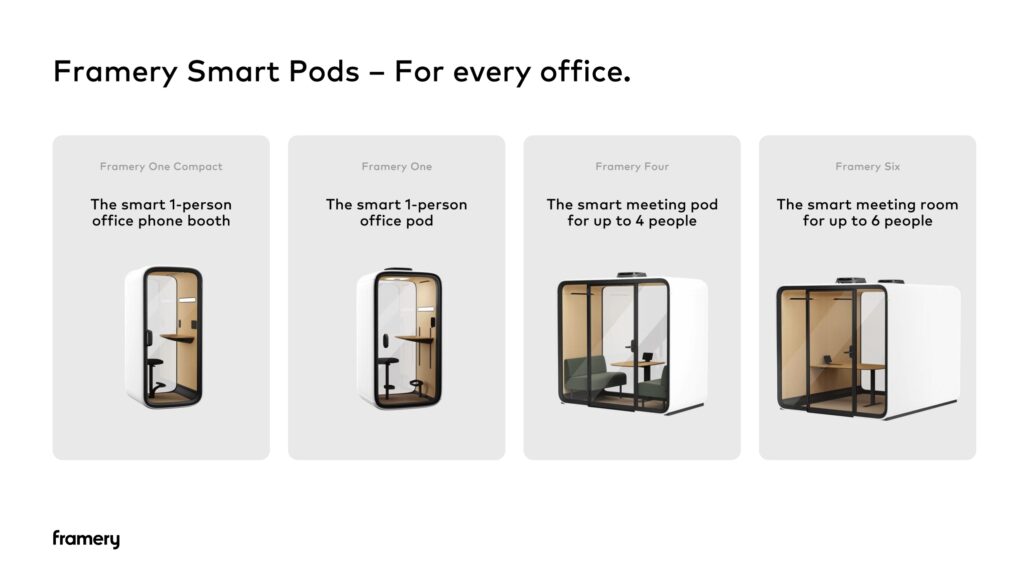 Framery Smart Pods – For every office.

Framery One Compact

The smart 1-person office phone booth

Framery One

The smart 1-person office pod

Framery Four

The smart meeting pod for up to 4 people

Framery Six

The smart meeting room for up to 6 people

framery